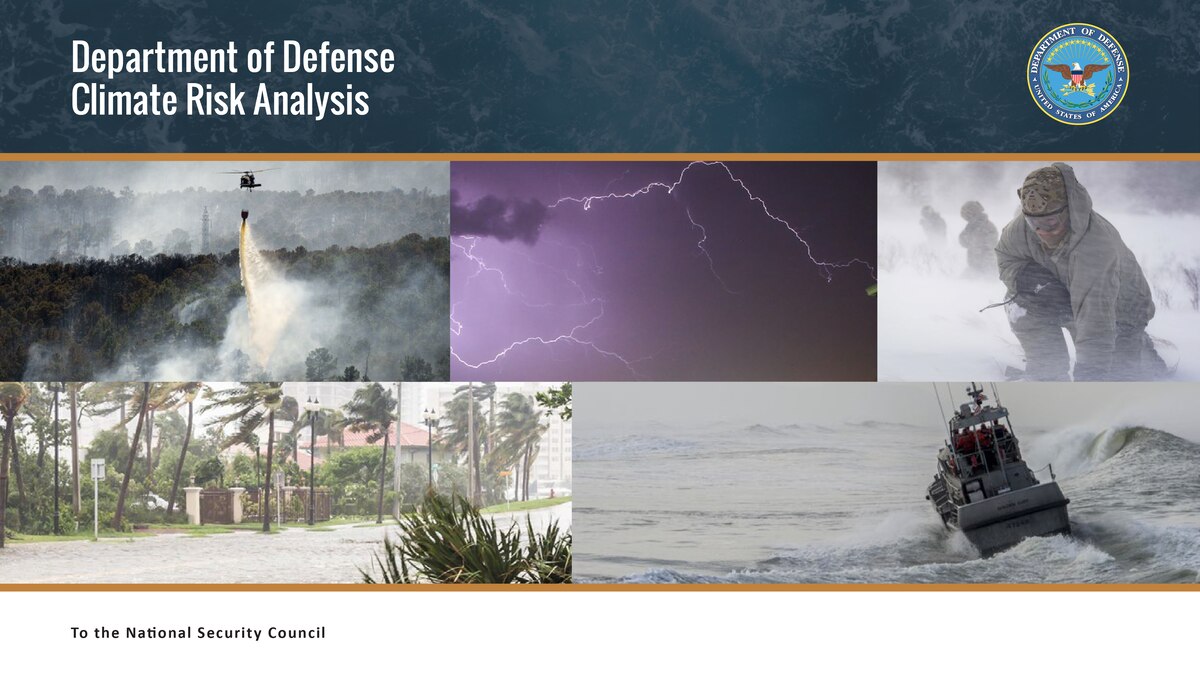 Department of Defense
Climate Risk Analysis

DEPARTMENT OF DEFENSE
UNITED STATES OF AMERICA

To the National Security Council